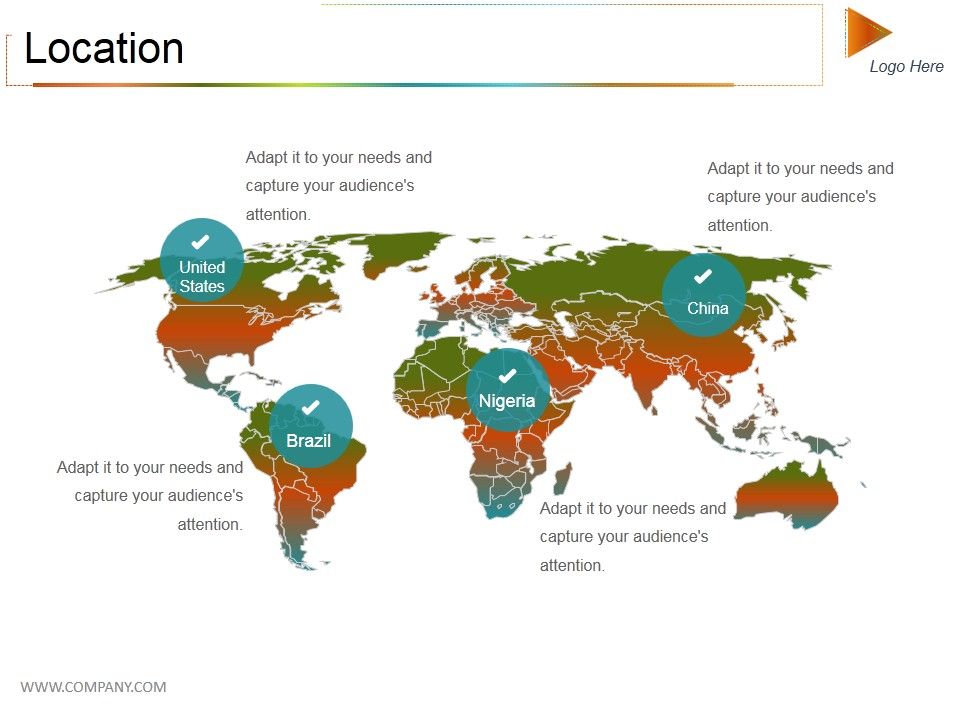 Location

Logo Here

Adapt it to your needs and capture your audience's attention.

Adapt it to your needs and capture your audience's attention.

United States

China

Nigeria

Brazil

Adapt it to your needs and capture your audience's attention.

Adapt it to your needs and capture your audience's attention.

WWW.COMPANY.COM